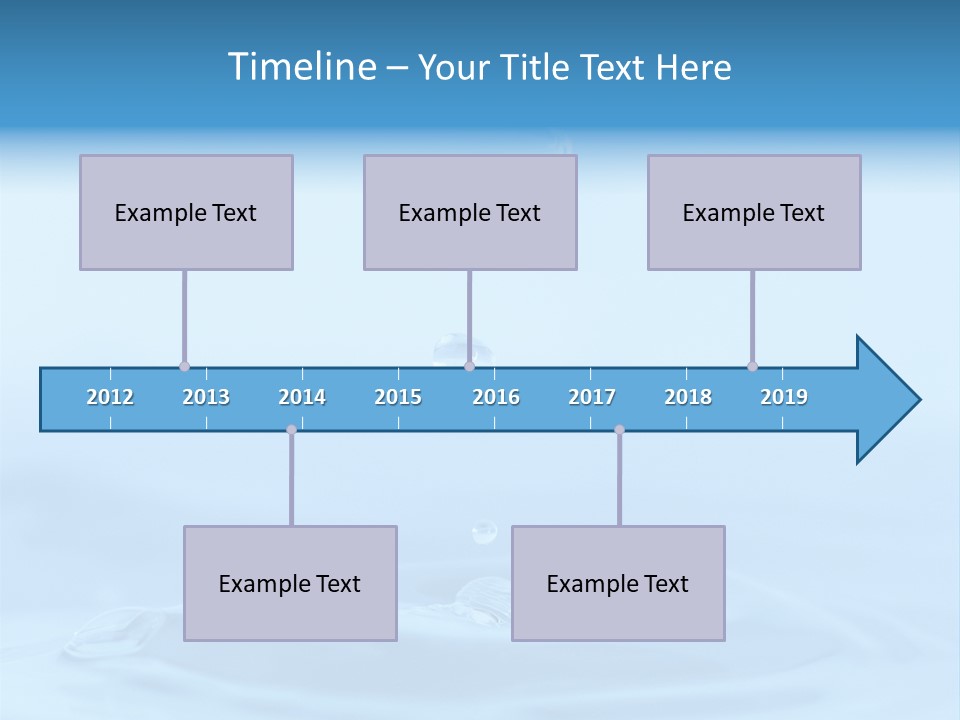 Timeline – Your Title Text Here

Example Text

Example Text

Example Text

2012 2013 2014 2015 2016 2017 2018 2019

Example Text

Example Text